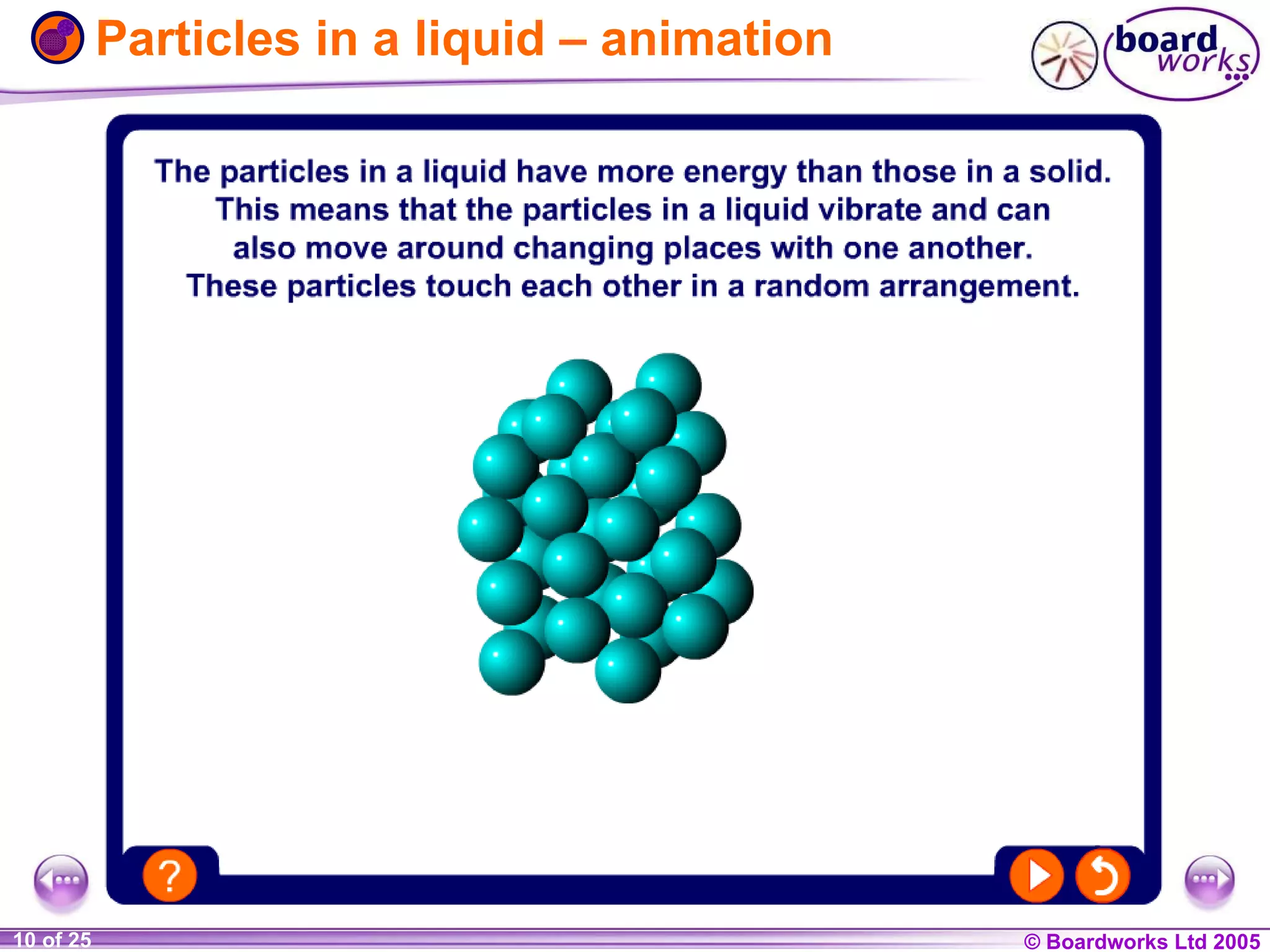 Particles in a liquid – animation

board works

The particles in a liquid have more energy than those in a solid. This means that the particles in a liquid vibrate and can also move around changing places with one another. These particles touch each other in a random arrangement.

?

10 of 25

© Boardworks Ltd 2005